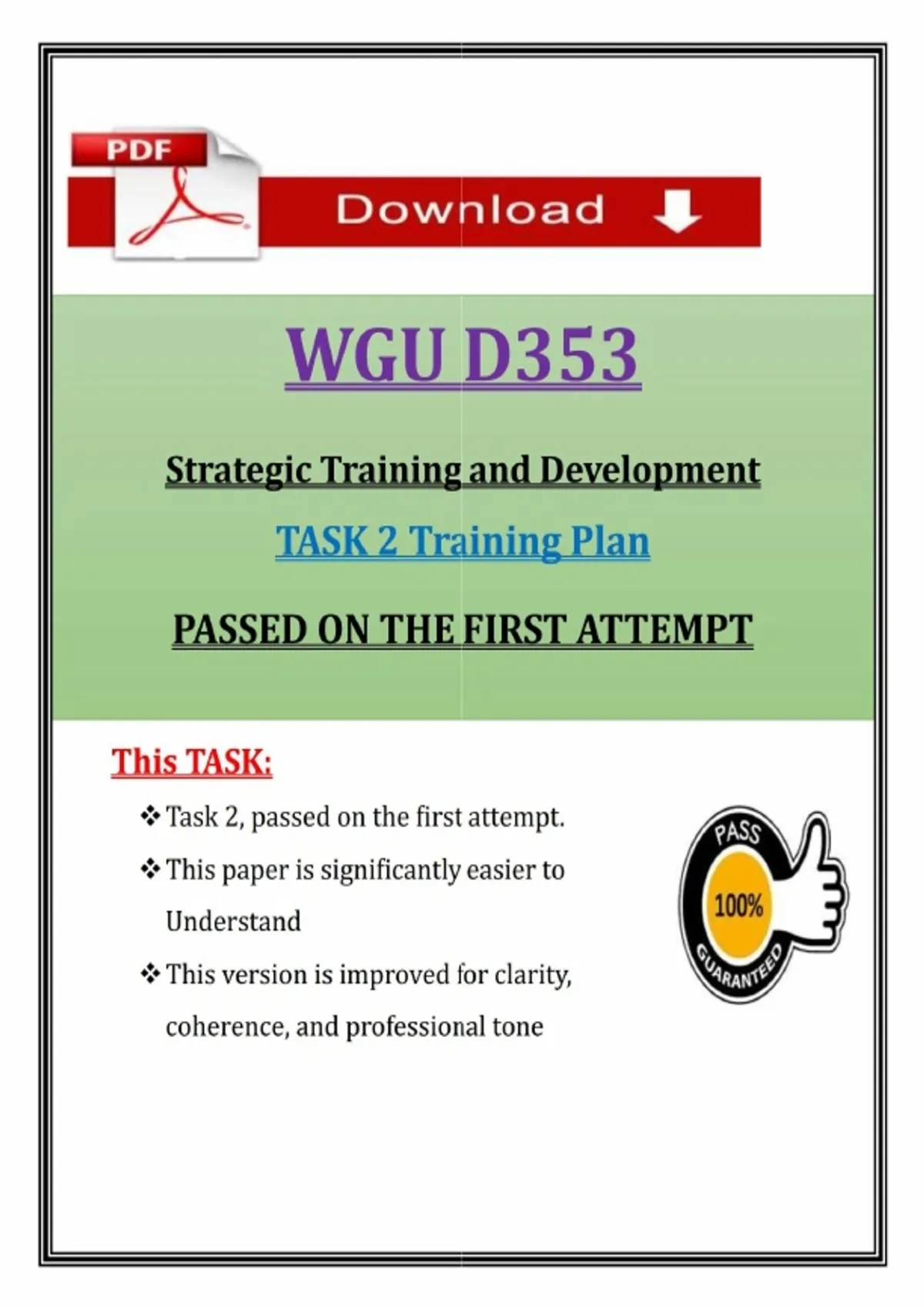 PDF

Download

WGU D353

Strategic Training and Development

TASK 2 Training Plan

PASSED ON THE FIRST ATTEMPT

This TASK:

❖ Task 2, passed on the first attempt.

❖ This paper is significantly easier to Understand

❖ This version is improved for clarity, coherence, and professional tone

PASS
100%
GUARANTEED